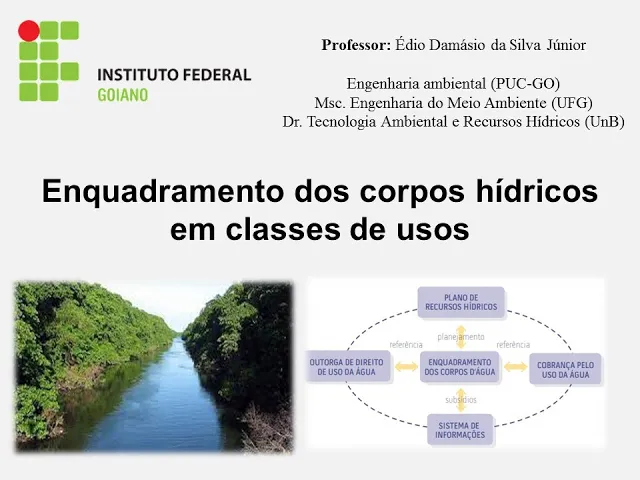 INSTITUTO FEDERAL
GOIANO

Professor: Édio Damásio da Silva Júnior

Engenharia ambiental (PUC-GO)
Msc. Engenharia do Meio Ambiente (UFG)
Dr. Tecnologia Ambiental e Recursos Hídricos (UnB)

Enquadramento dos corpos hídricos em classes de usos

PLANO DE RECURSOS HÍDRICOS

planejamento

referência

referência

OUTORGA DE DIREITO DE USO DA ÁGUA

ENQUADRAMENTO DOS CORPOS D'ÁGUA

COBRANÇA PELO USO DA ÁGUA

subsídios

SISTEMA DE INFORMAÇÕES